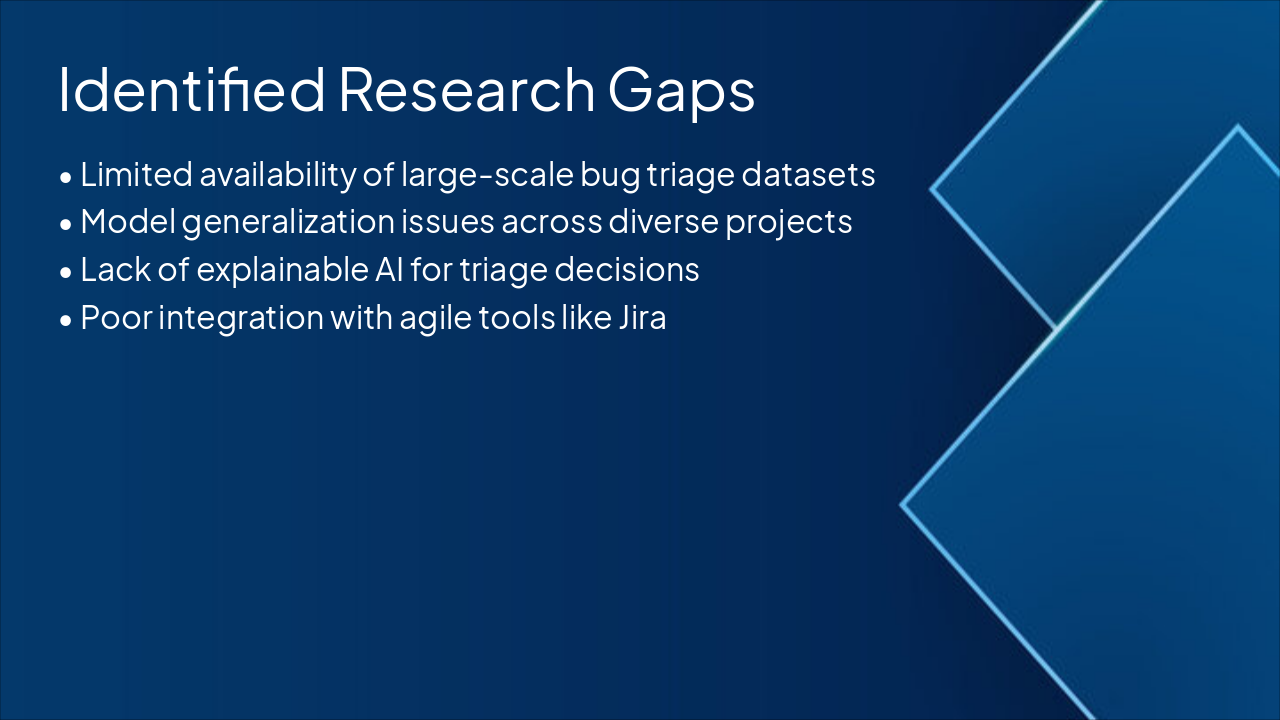 Identified Research Gaps

• Limited availability of large-scale bug triage datasets
• Model generalization issues across diverse projects
• Lack of explainable AI for triage decisions
• Poor integration with agile tools like Jira